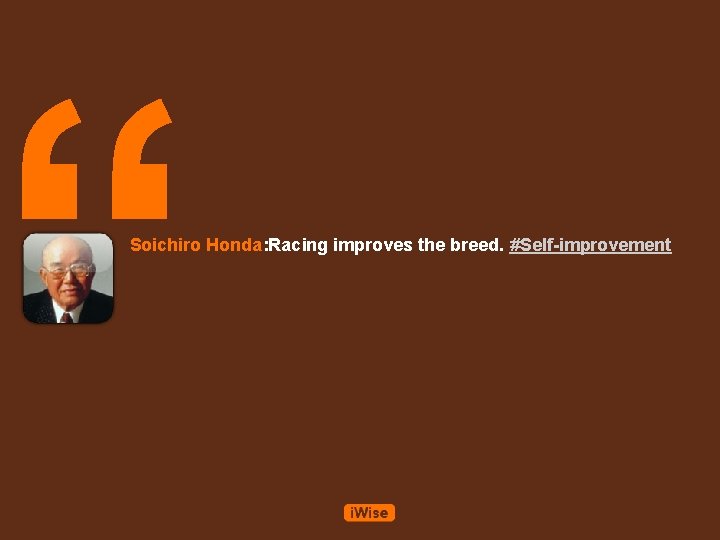 “

Soichiro Honda:Racing improves the breed. #Self-improvement

iWise